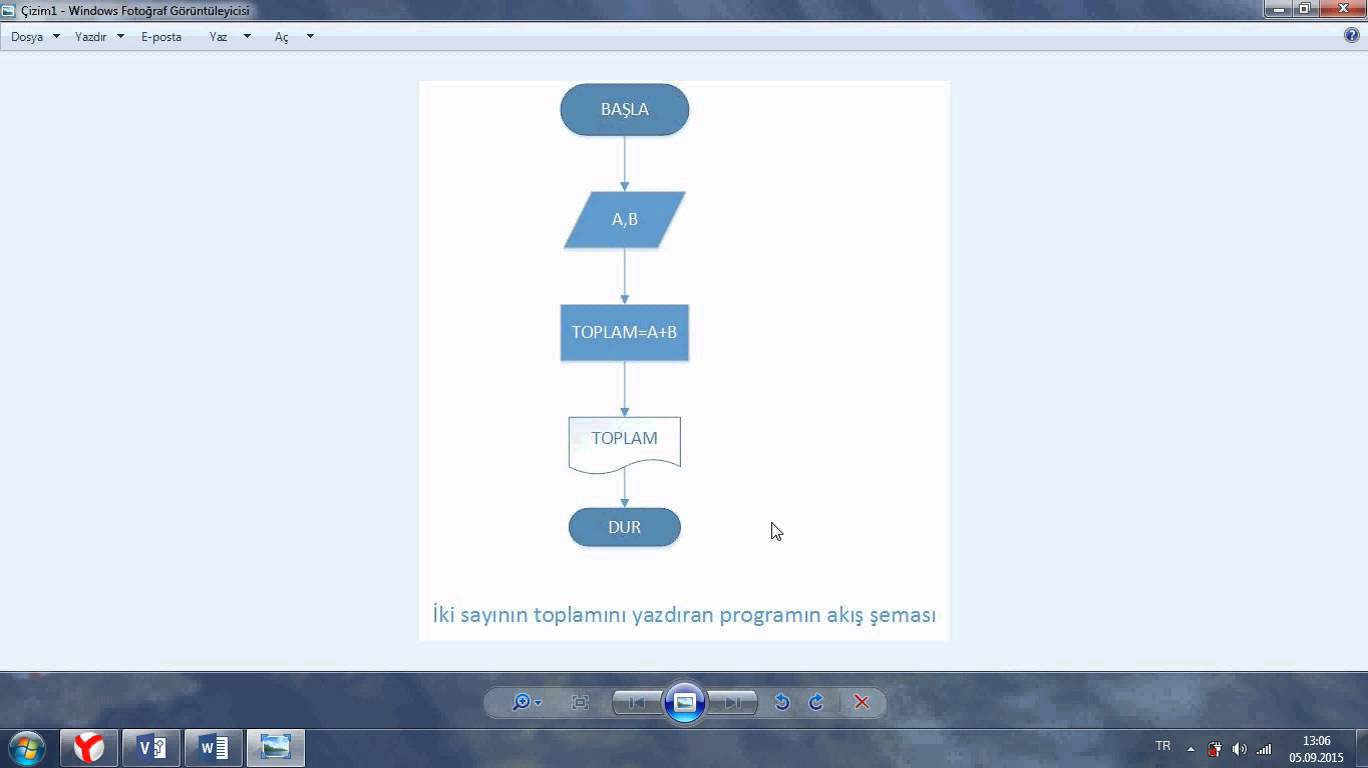 Çizim1 - Windows Fotoğraf Görüntüleyicisi

Dosya Yazdır E-posta Yaz Aç

BAŞLA

A,B

TOPLAM=A+B

TOPLAM

DUR

İki sayının toplamını yazdıran programın akış şeması

TR
13:06
05.09.2015